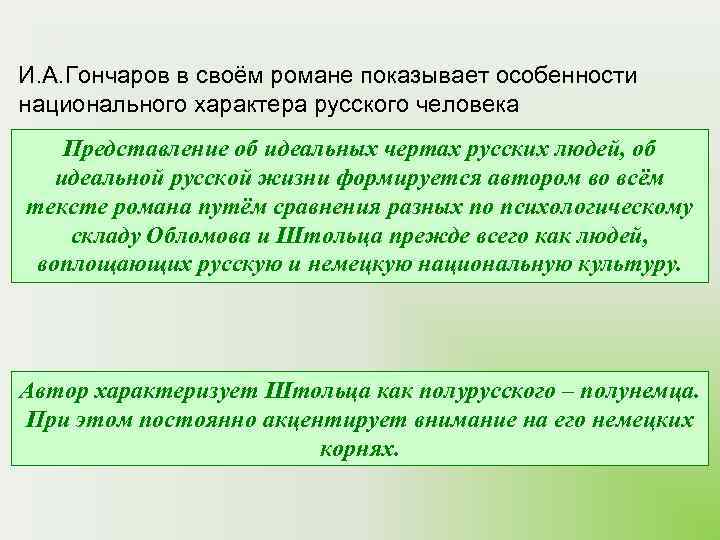 И.А.Гончаров в своём романе показывает особенности национального характера русского человека

Представление об идеальных чертах русских людей, об идеальной русской жизни формируется автором во всём тексте романа путём сравнения разных по психологическому складу Обломова и Штольца прежде всего как людей, воплощающих русскую и немецкую национальную культуру.

Автор характеризует Штольца как полурусского – полунемца. При этом постоянно акцентирует внимание на его немецких корнях.